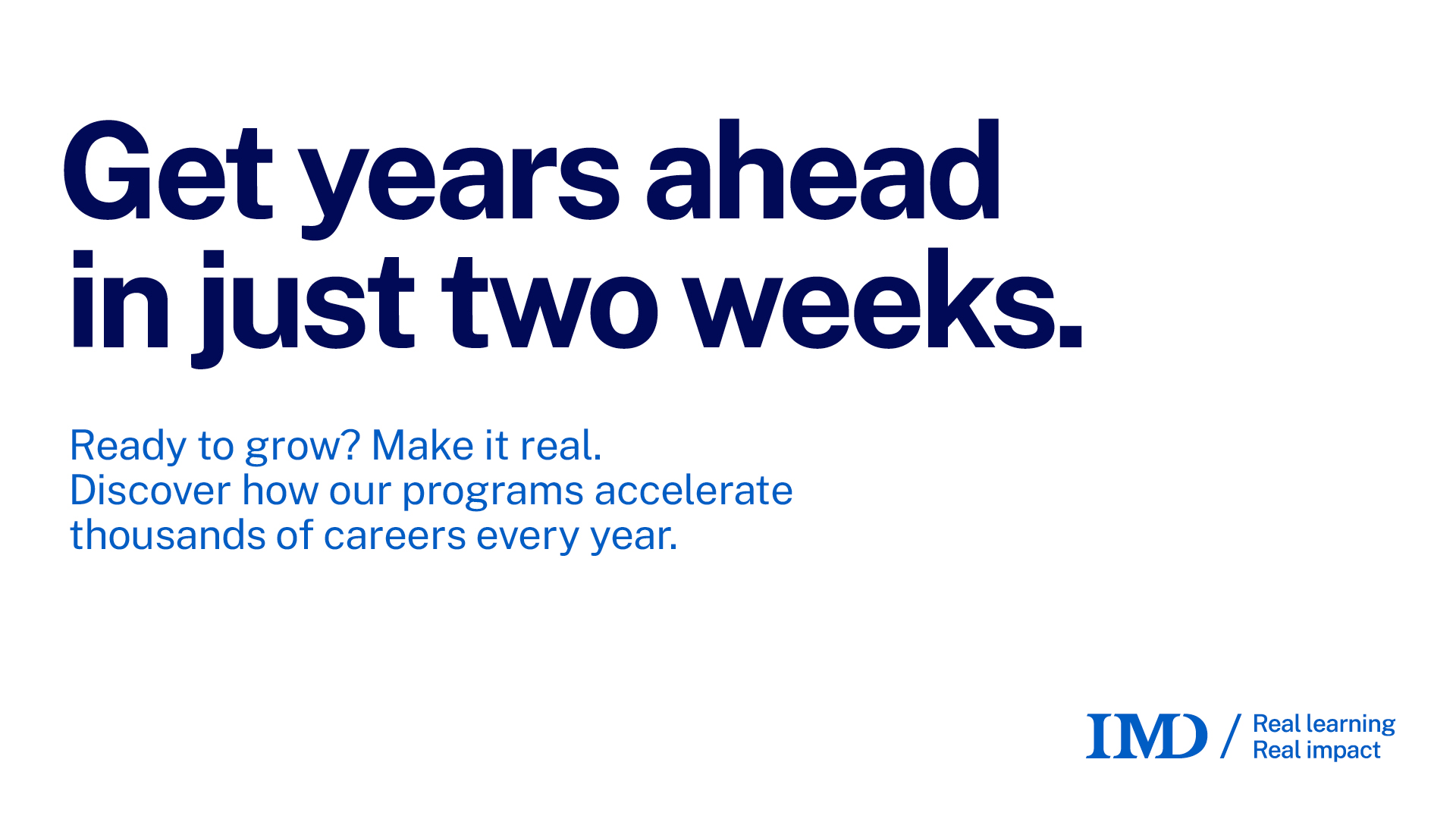 Get years ahead in just two weeks.

Ready to grow? Make it real.
Discover how our programs accelerate thousands of careers every year.

IMD / Real learning
Real impact